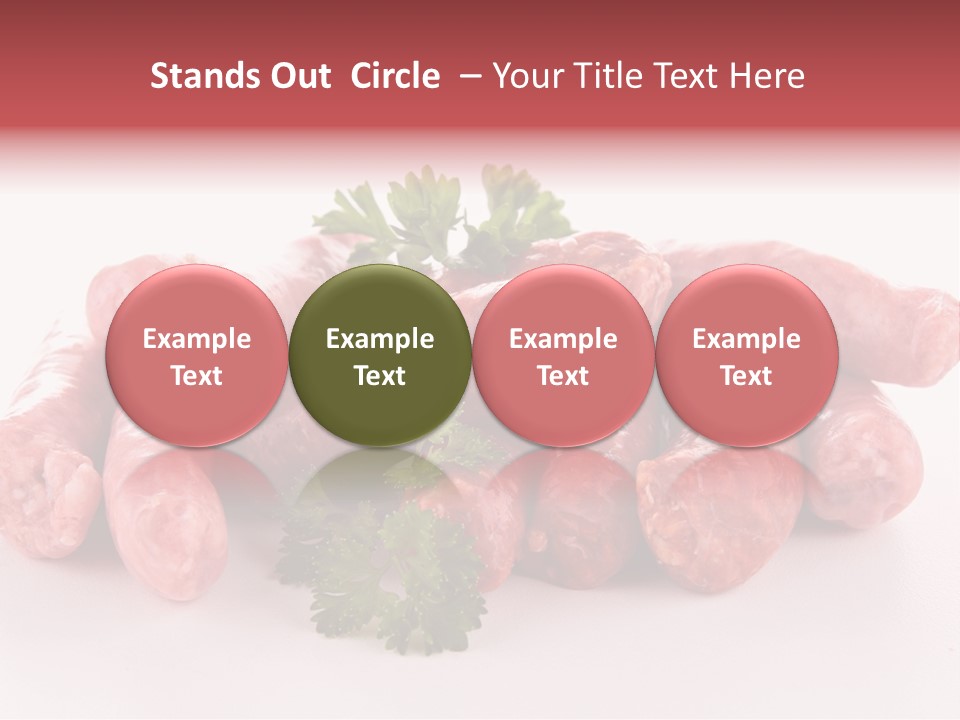 Stands Out Circle – Your Title Text Here

Example Text

Example Text

Example Text

Example Text